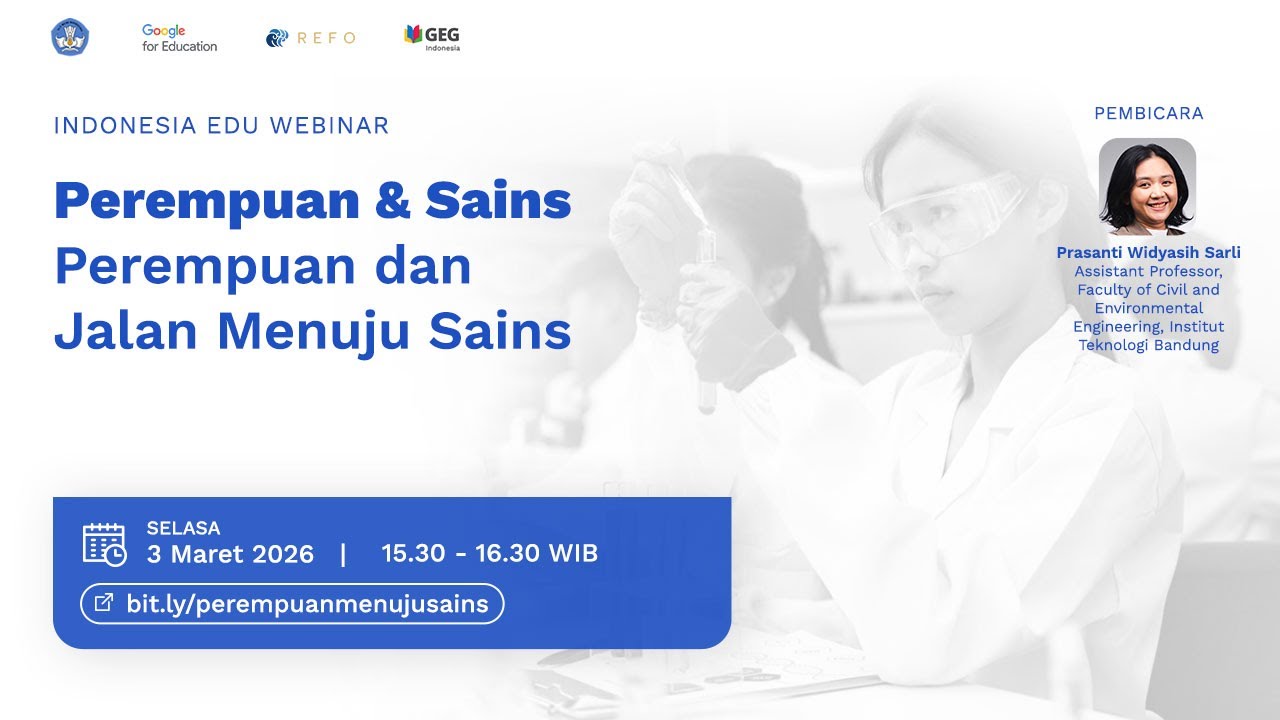 Google for Education

REFO

GEG Indonesia

INDONESIA EDU WEBINAR

Perempuan & Sains
Perempuan dan Jalan Menuju Sains

PEMBICARA

Prasanti Widyasih Sarli
Assistant Professor, Faculty of Civil and Environmental Engineering, Institut Teknologi Bandung

SELASA
3 Maret 2026 | 15.30 - 16.30 WIB

bit.ly/perempuanmenujusains